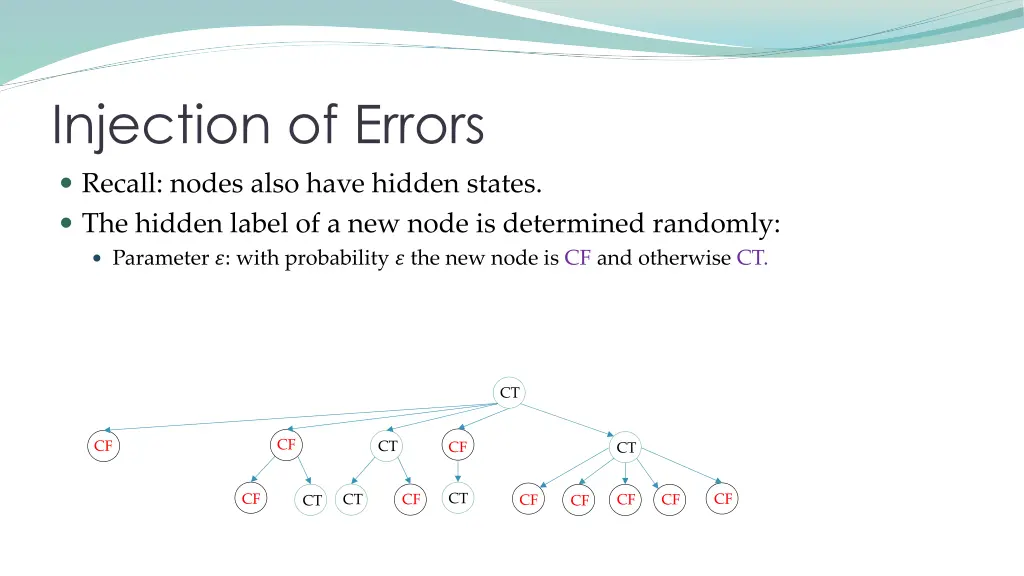 Injection of Errors

Recall: nodes also have hidden states.

The hidden label of a new node is determined randomly:

Parameter $\varepsilon$: with probability $\varepsilon$ the new node is CF and otherwise CT.

CT

CF CF CT CF CT

CF CT CT CF CT CF CF CF CF CF